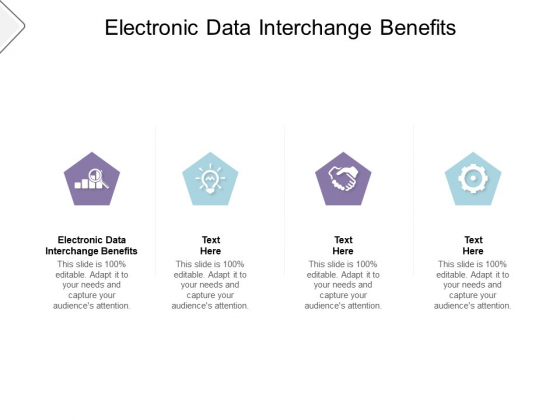 Electronic Data Interchange Benefits

Electronic Data Interchange Benefits
This slide is 100% editable. Adapt it to your needs and capture your audience's attention.

Text Here
This slide is 100% editable. Adapt it to your needs and capture your audience's attention.

Text Here
This slide is 100% editable. Adapt it to your needs and capture your audience's attention.

Text Here
This slide is 100% editable. Adapt it to your needs and capture your audience's attention.